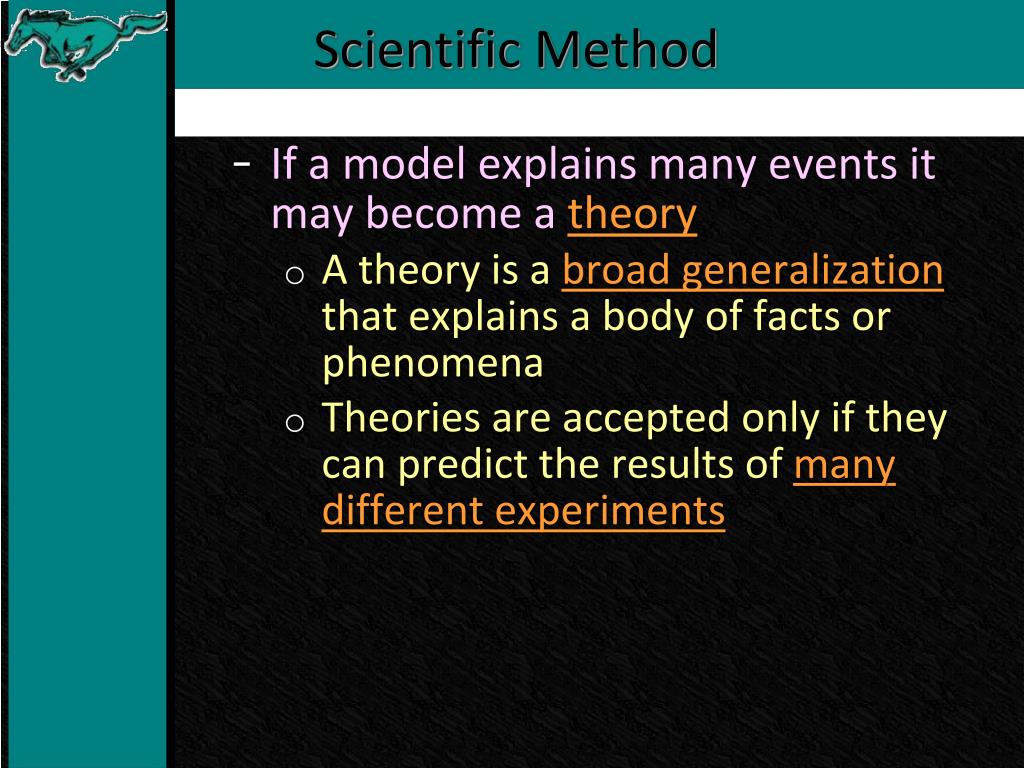 Scientific Method

– If a model explains many events it may become a theory

o A theory is a broad generalization that explains a body of facts or phenomena

o Theories are accepted only if they can predict the results of many different experiments